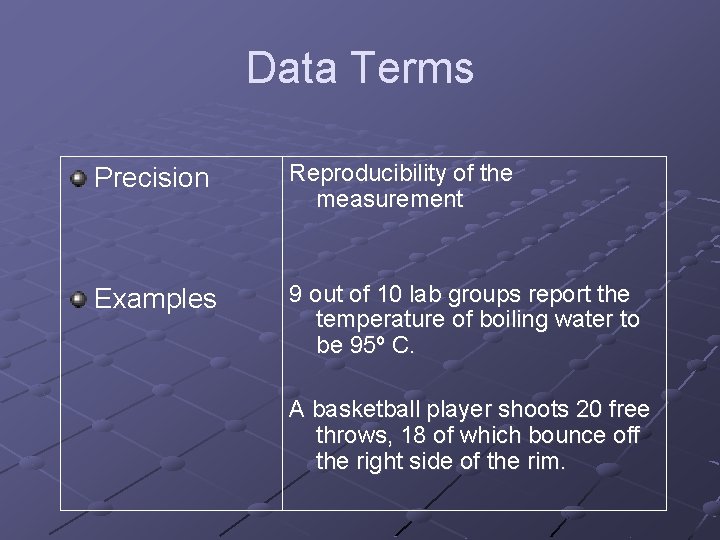 Data Terms

| Precision | Reproducibility of the measurement |
|---|---|
| Examples | 9 out of 10 lab groups report the temperature of boiling water to be 95º C.<br><br>A basketball player shoots 20 free throws, 18 of which bounce off the right side of the rim. |